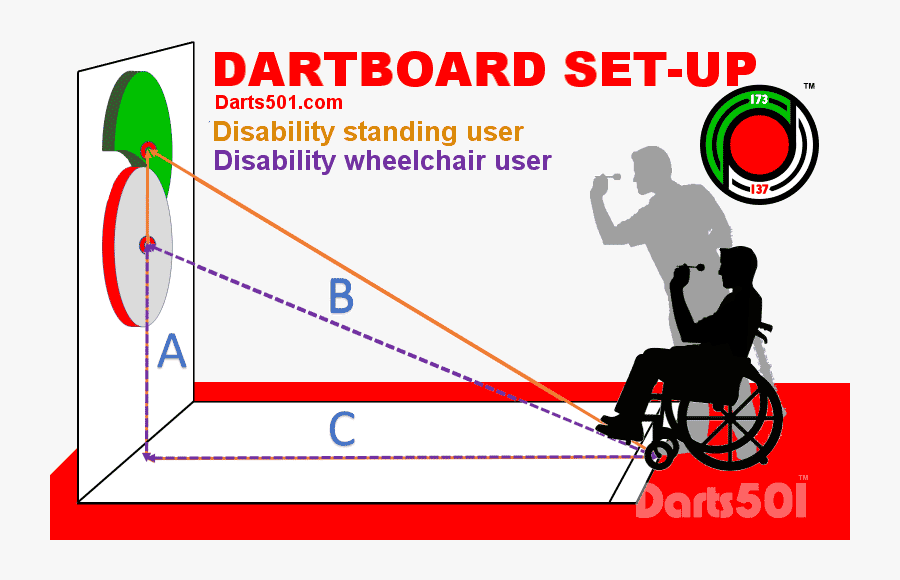 DARTBOARD SET-UP
Darts501.com
Disability standing user
Disability wheelchair user

TM
173
137

B
A
C

Darts501 TM